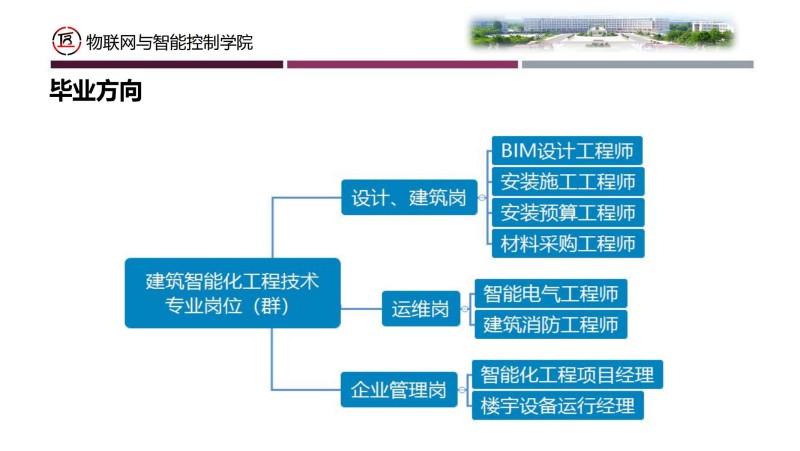 物联网与智能控制学院

毕业方向

建筑智能化工程技术专业岗位（群）

设计、建筑岗

BIM设计工程师

安装施工工程师

安装预算工程师

材料采购工程师

运维岗

智能电气工程师

建筑消防工程师

企业管理岗

智能化工程项目经理

楼宇设备运行经理